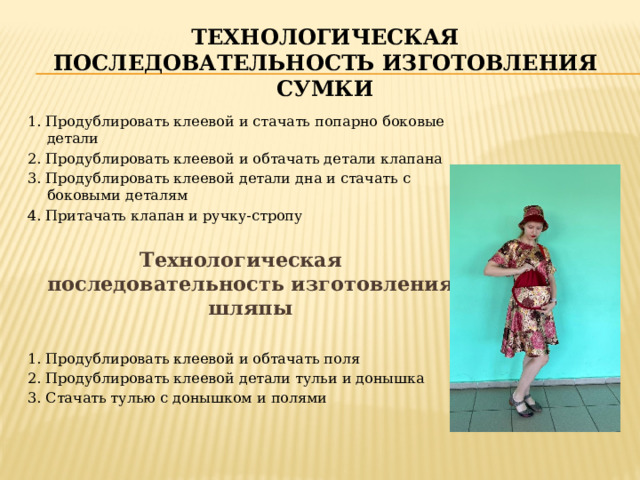 ТЕХНОЛОГИЧЕСКАЯ ПОСЛЕДОВАТЕЛЬНОСТЬ ИЗГОТОВЛЕНИЯ СУМКИ

1. Продублировать клеевой и стачать попарно боковые детали
2. Продублировать клеевой и обтачать детали клапана
3. Продублировать клеевой детали дна и стачать с боковыми деталям
4. Притачать клапан и ручку-стропу

Технологическая последовательность изготовления шляпы

1. Продублировать клеевой и обтачать поля
2. Продублировать клеевой детали тульи и донышка
3. Стачать тулью с донышком и полями